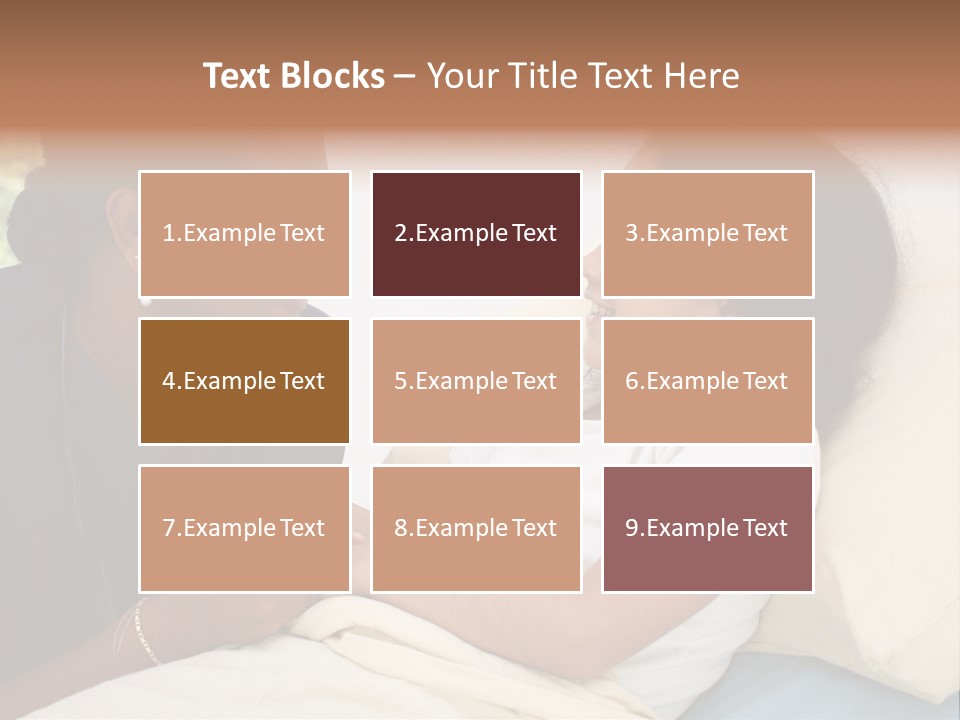 Text Blocks – Your Title Text Here

1.Example Text

2.Example Text

3.Example Text

4.Example Text

5.Example Text

6.Example Text

7.Example Text

8.Example Text

9.Example Text